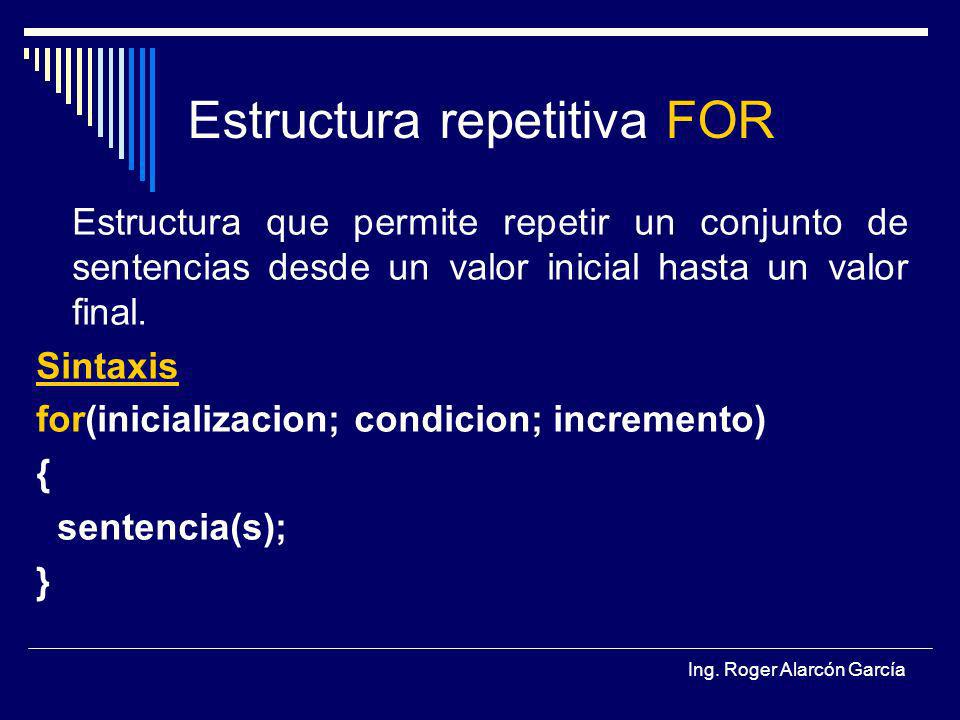 Estructura repetitiva FOR

Estructura que permite repetir un conjunto de sentencias desde un valor inicial hasta un valor final.

Sintaxis

for(inicializacion; condicion; incremento)

{

sentencia(s);

}

Ing. Roger Alarcón García